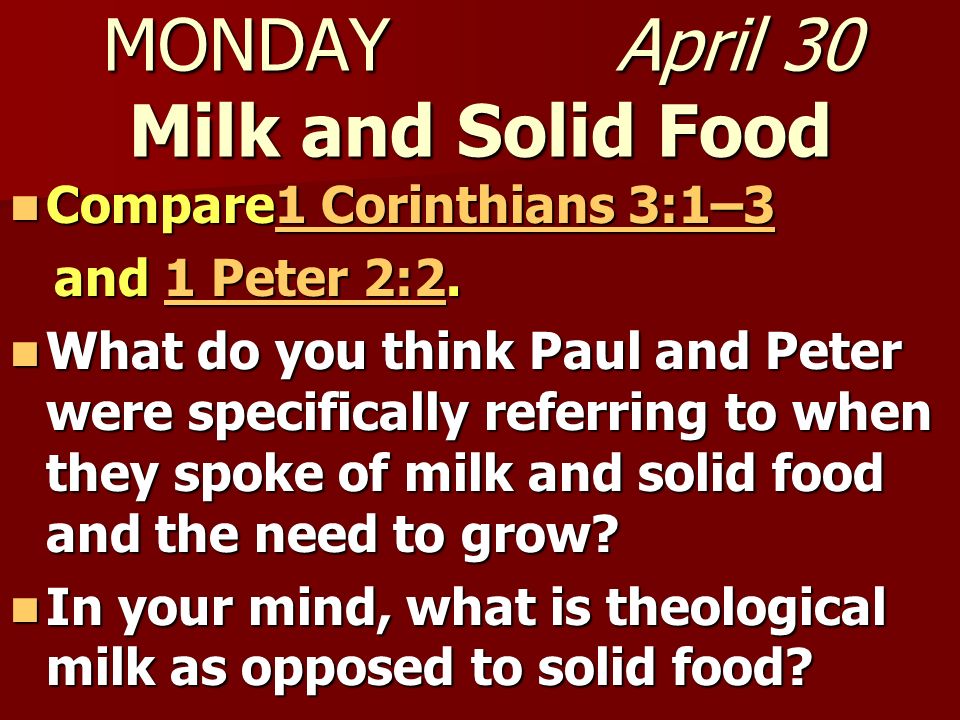 MONDAY April 30
Milk and Solid Food

Compare1 Corinthians 3:1–3 and 1 Peter 2:2.

What do you think Paul and Peter were specifically referring to when they spoke of milk and solid food and the need to grow?

In your mind, what is theological milk as opposed to solid food?